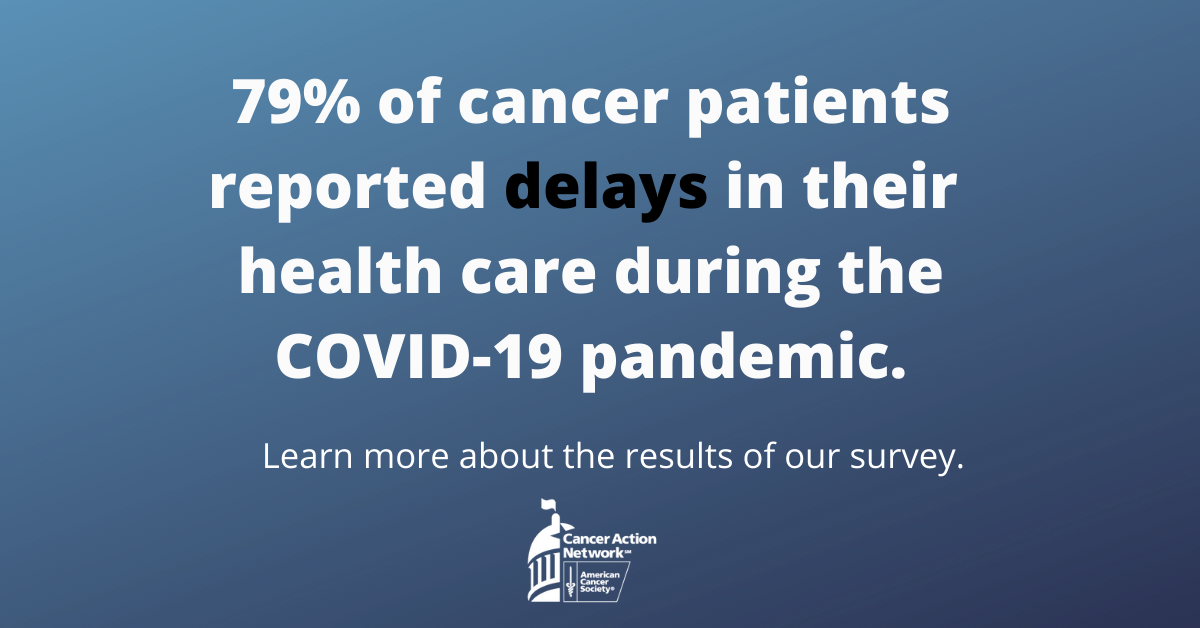 79% of cancer patients reported delays in their health care during the COVID-19 pandemic.

Learn more about the results of our survey.

Cancer Action Network℠

American Cancer Society®